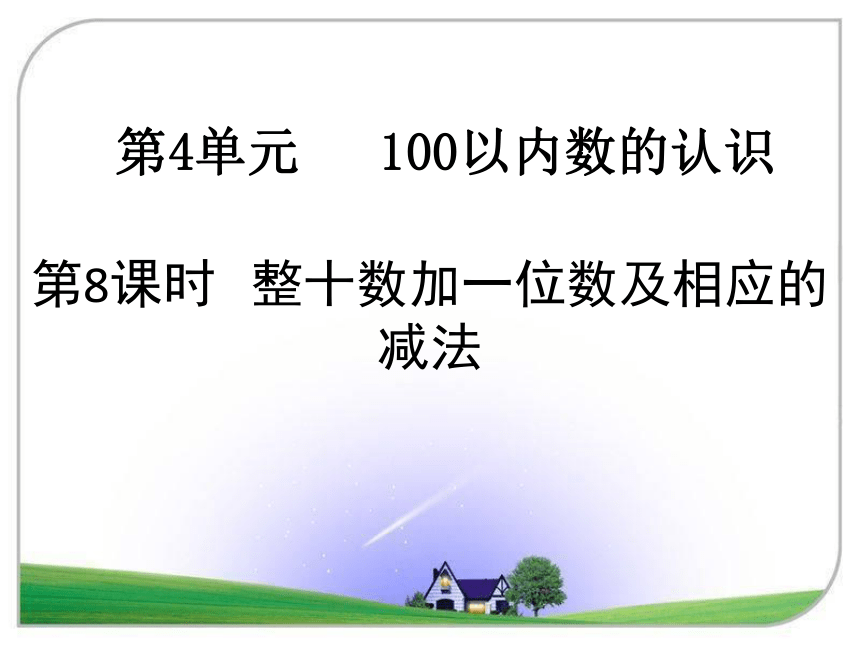 第4单元　100以内数的认识

第8课时　整十数加一位数及相应的减法